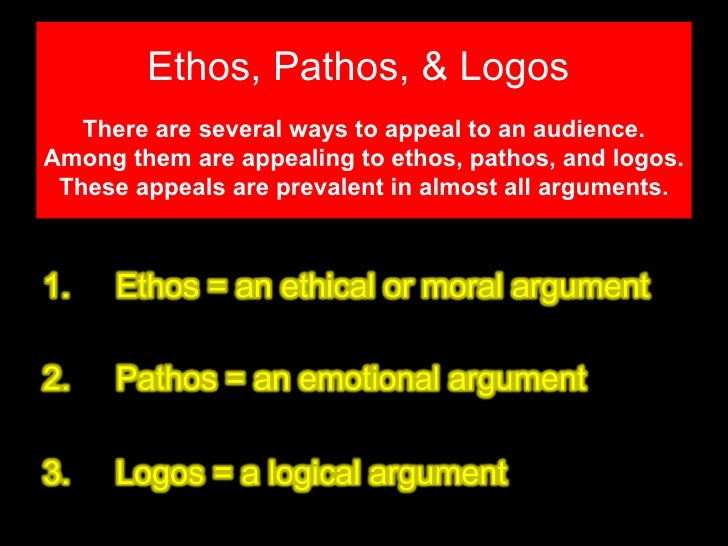 Ethos, Pathos, & Logos

There are several ways to appeal to an audience. Among them are appealing to ethos, pathos, and logos. These appeals are prevalent in almost all arguments.

1. Ethos = an ethical or moral argument

2. Pathos = an emotional argument

3. Logos = a logical argument